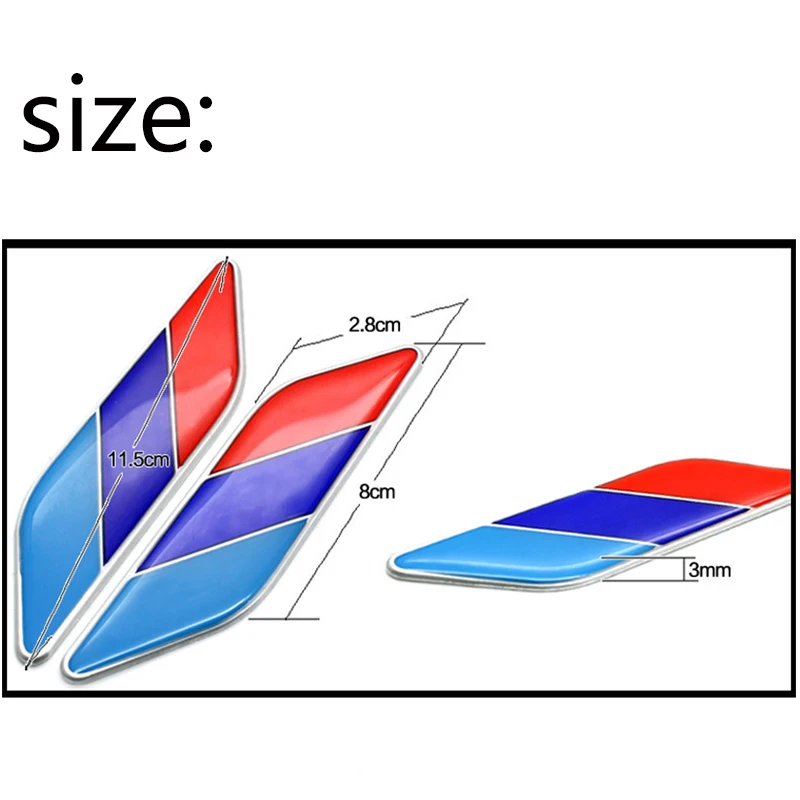 size:

11.5cm

2.8cm

8cm

3mm